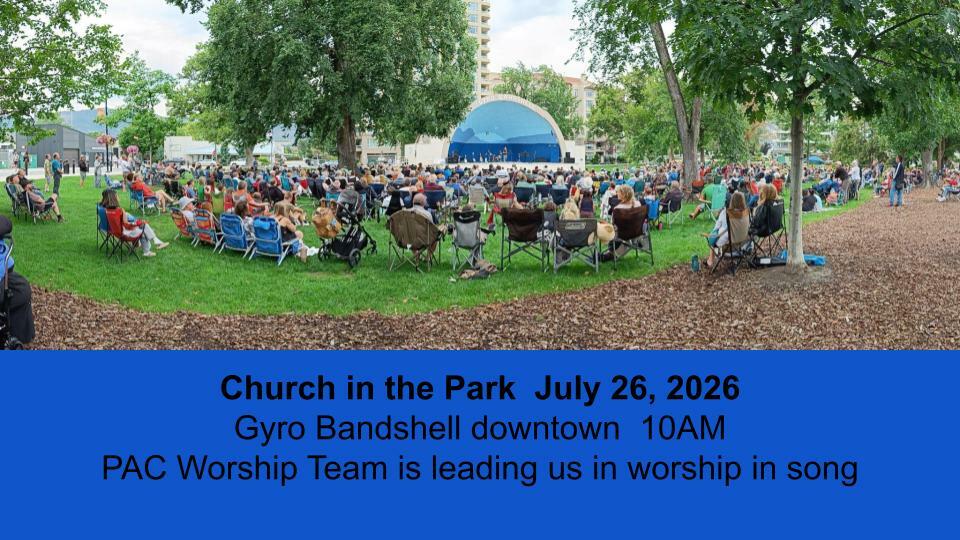 Church in the Park  July 26, 2026
Gyro Bandshell downtown  10AM
PAC Worship Team is leading us in worship in song